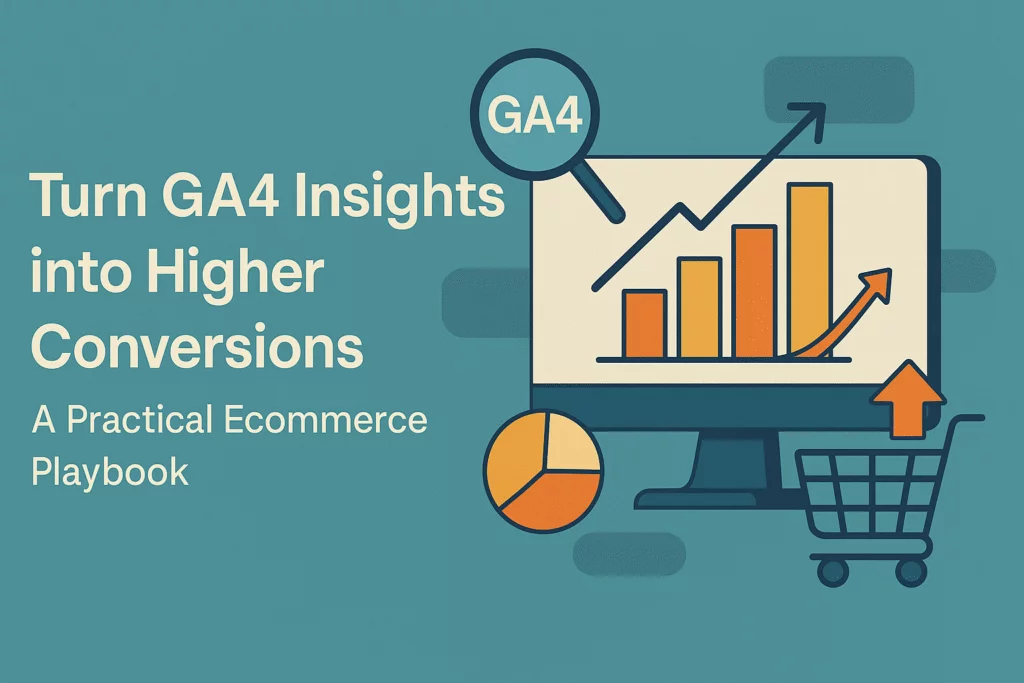 GA4

Turn GA4 Insights into Higher Conversions

A Practical Ecommerce Playbook